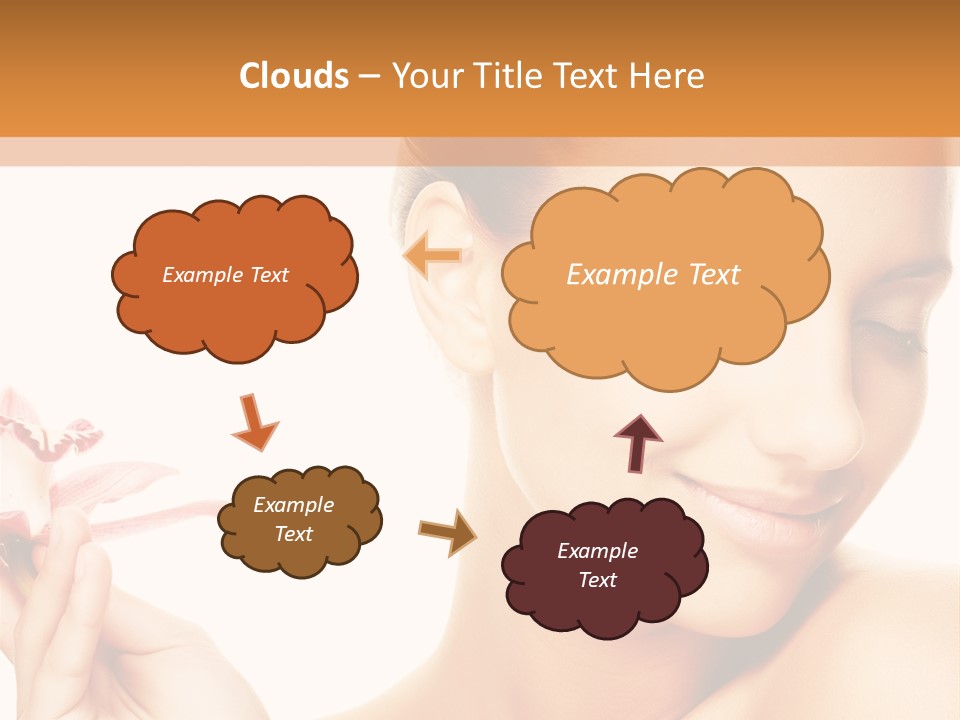 Clouds – Your Title Text Here

Example Text

Example Text

Example Text

Example Text